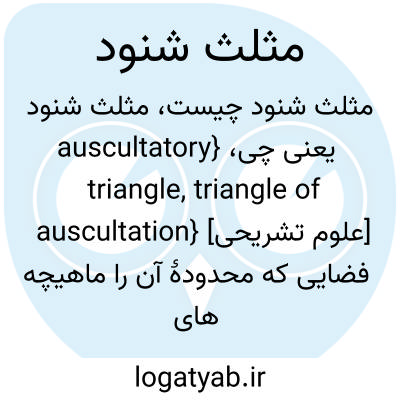 مثلث شنود

مثلث شنود چیست، مثلث شنود یعنی چی، {auscultatory triangle, triangle of auscultation} [علوم تشریحی] فضایی که محدودهٔ آن را ماهیچه های

logatyab.ir